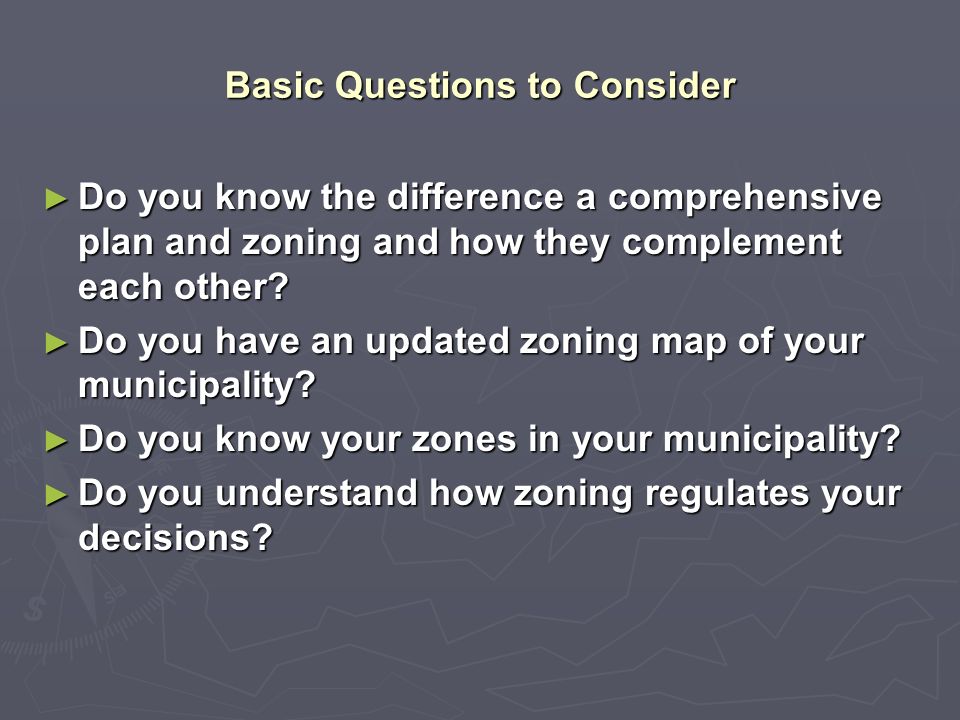 Basic Questions to Consider

► Do you know the difference a comprehensive plan and zoning and how they complement each other?

► Do you have an updated zoning map of your municipality?

► Do you know your zones in your municipality?

► Do you understand how zoning regulates your decisions?